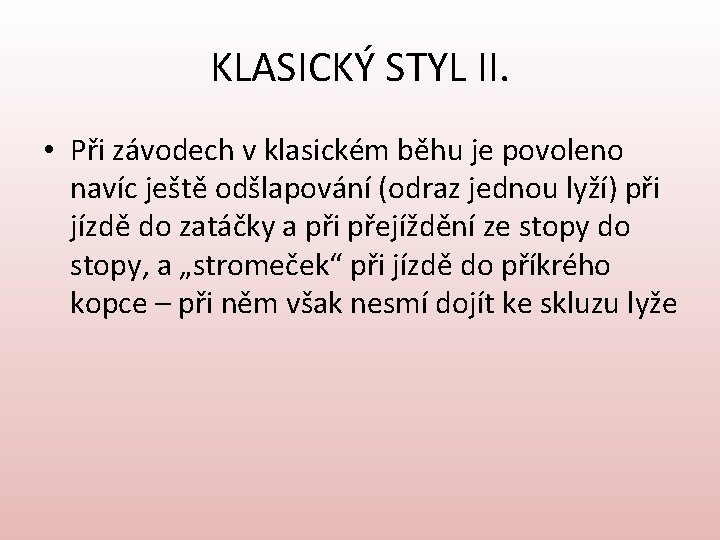 KLASICKÝ STYL II.

• Při závodech v klasickém běhu je povoleno navíc ještě odšlapování (odraz jednou lyží) při jízdě do zatáčky a při přejíždění ze stopy do stopy, a „stromeček“ při jízdě do příkrého kopce – při něm však nesmí dojít ke skluzu lyže